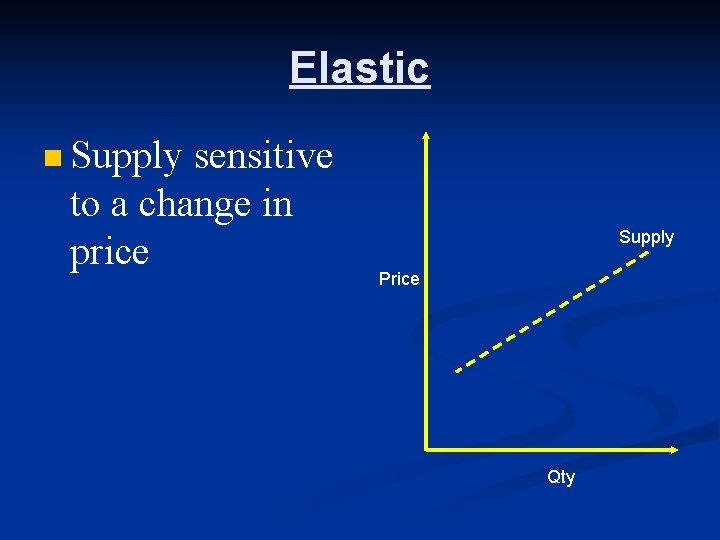 Elastic

Supply sensitive to a change in price

Supply

Price

Qty